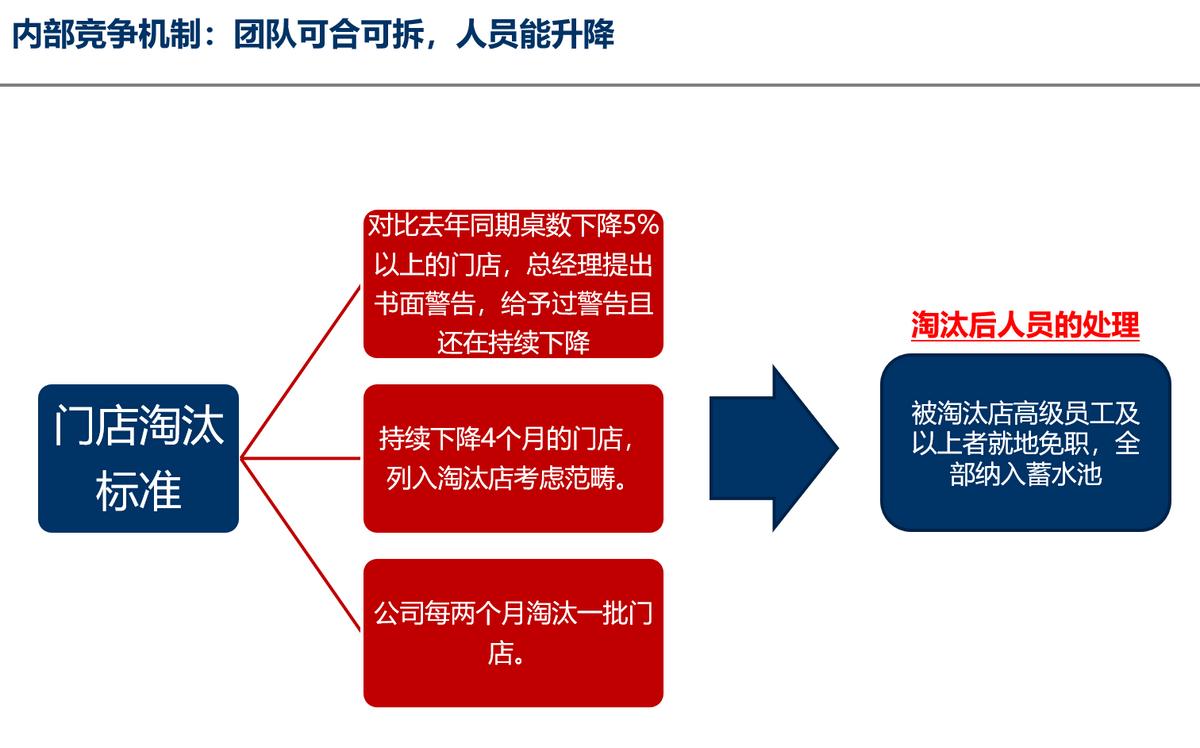 内部竞争机制：团队可合可拆，人员能升降

门店淘汰标准

对比去年同期桌数下降5%以上的门店，总经理提出书面警告，给予过警告且还在持续下降

持续下降4个月的门店，列入淘汰店考虑范畴。

公司每两个月淘汰一批门店。

淘汰后人员的处理

被淘汰店高级员工及以上者就地免职，全部纳入蓄水池